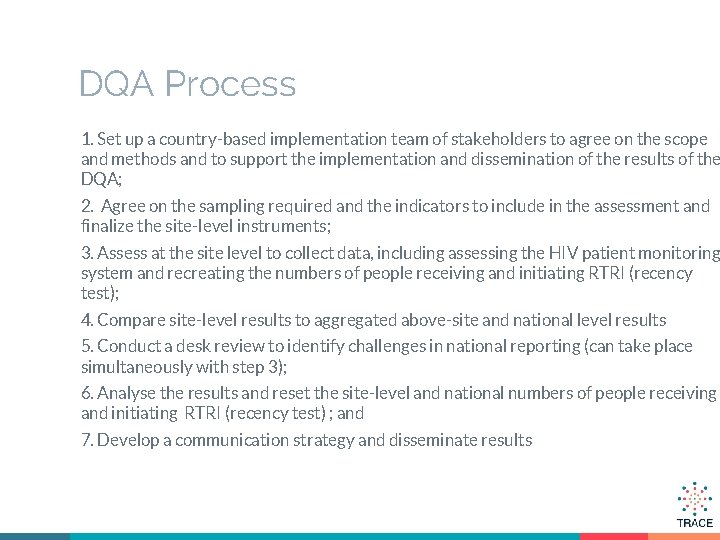 DQA Process

1. Set up a country-based implementation team of stakeholders to agree on the scope and methods and to support the implementation and dissemination of the results of the DQA;

2. Agree on the sampling required and the indicators to include in the assessment and finalize the site-level instruments;

3. Assess at the site level to collect data, including assessing the HIV patient monitoring system and recreating the numbers of people receiving and initiating RTRI (recency test);

4. Compare site-level results to aggregated above-site and national level results

5. Conduct a desk review to identify challenges in national reporting (can take place simultaneously with step 3);

6. Analyse the results and reset the site-level and national numbers of people receiving and initiating RTRI (recency test) ; and

7. Develop a communication strategy and disseminate results

TRACE